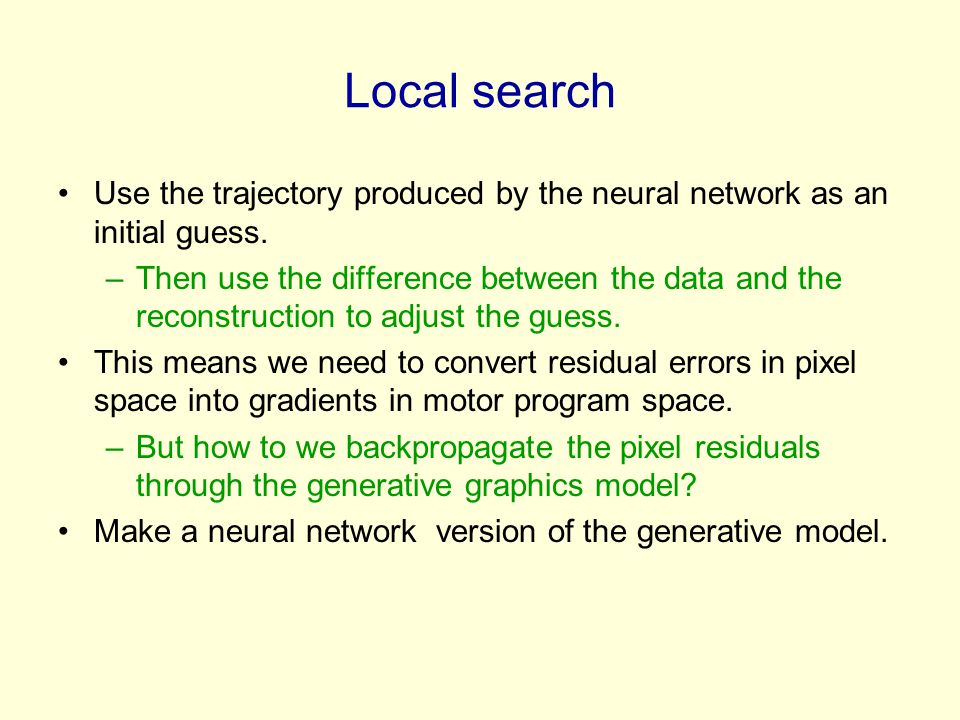 Local search

• Use the trajectory produced by the neural network as an initial guess.
– Then use the difference between the data and the reconstruction to adjust the guess.
• This means we need to convert residual errors in pixel space into gradients in motor program space.
– But how to we backpropagate the pixel residuals through the generative graphics model?
• Make a neural network version of the generative model.